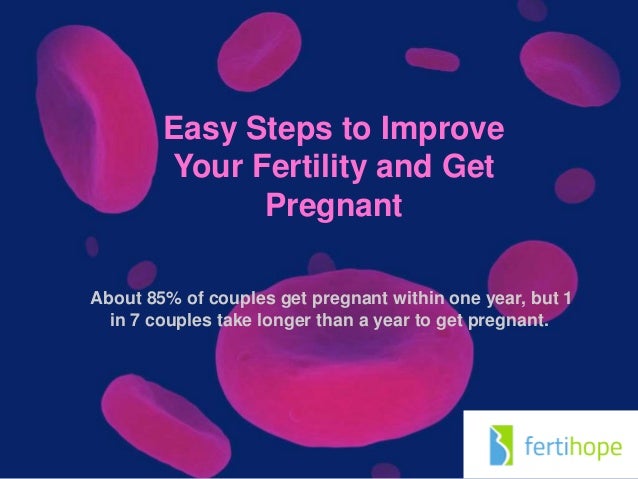 Easy Steps to Improve Your Fertility and Get Pregnant

About 85% of couples get pregnant within one year, but 1 in 7 couples take longer than a year to get pregnant.

fertihope